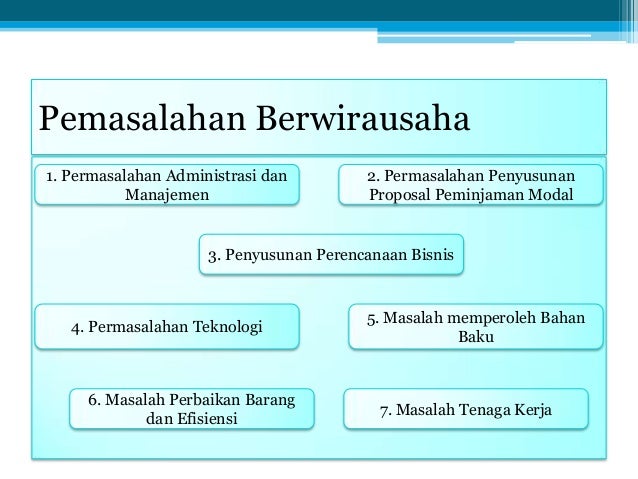 Pemasalahan Berwirausaha

1. Permasalahan Administrasi dan Manajemen

2. Permasalahan Penyusunan Proposal Peminjaman Modal

3. Penyusunan Perencanaan Bisnis

4. Permasalahan Teknologi

5. Masalah memperoleh Bahan Baku

6. Masalah Perbaikan Barang dan Efisiensi

7. Masalah Tenaga Kerja